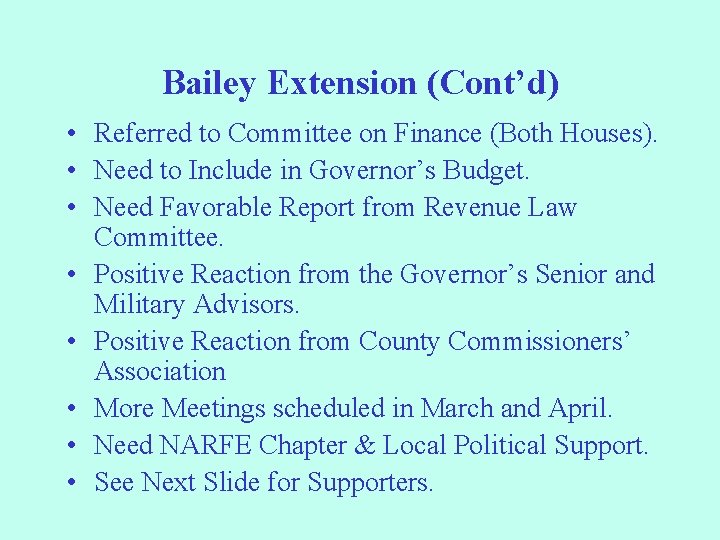 Bailey Extension (Cont’d)

• Referred to Committee on Finance (Both Houses).
• Need to Include in Governor’s Budget.
• Need Favorable Report from Revenue Law Committee.
• Positive Reaction from the Governor’s Senior and Military Advisors.
• Positive Reaction from County Commissioners’ Association
• More Meetings scheduled in March and April.
• Need NARFE Chapter & Local Political Support.
• See Next Slide for Supporters.